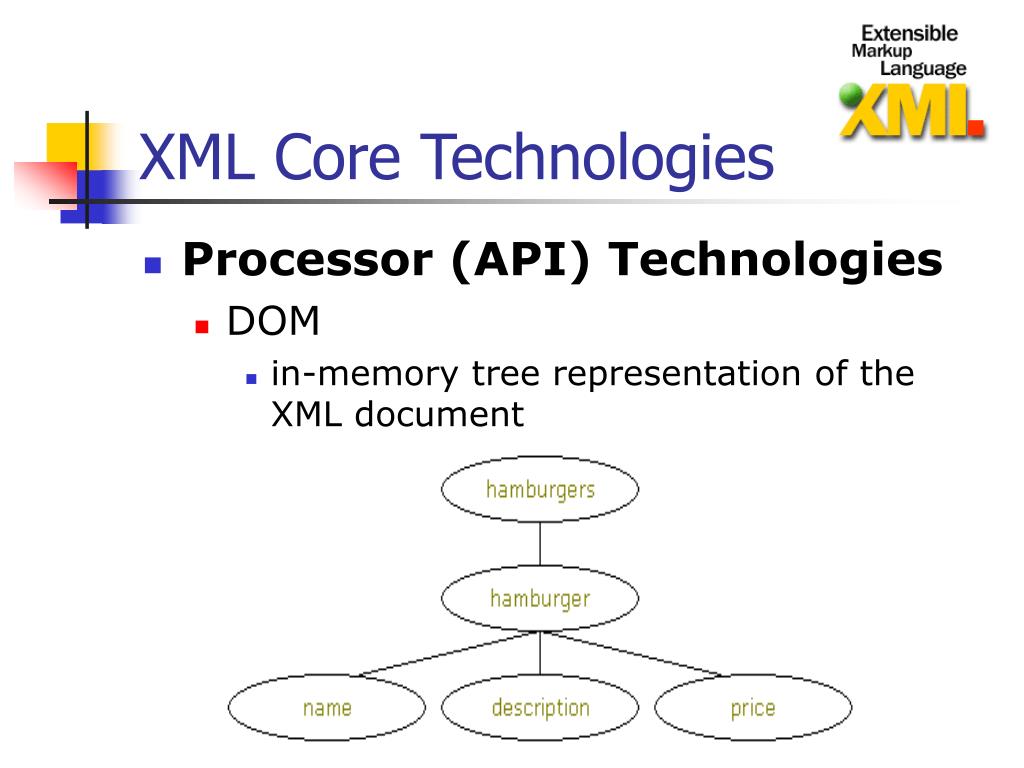 Extensible
Markup
Language
XML

XML Core Technologies

Processor (API) Technologies

DOM

in-memory tree representation of the XML document

hamburgers

hamburger

name

description

price